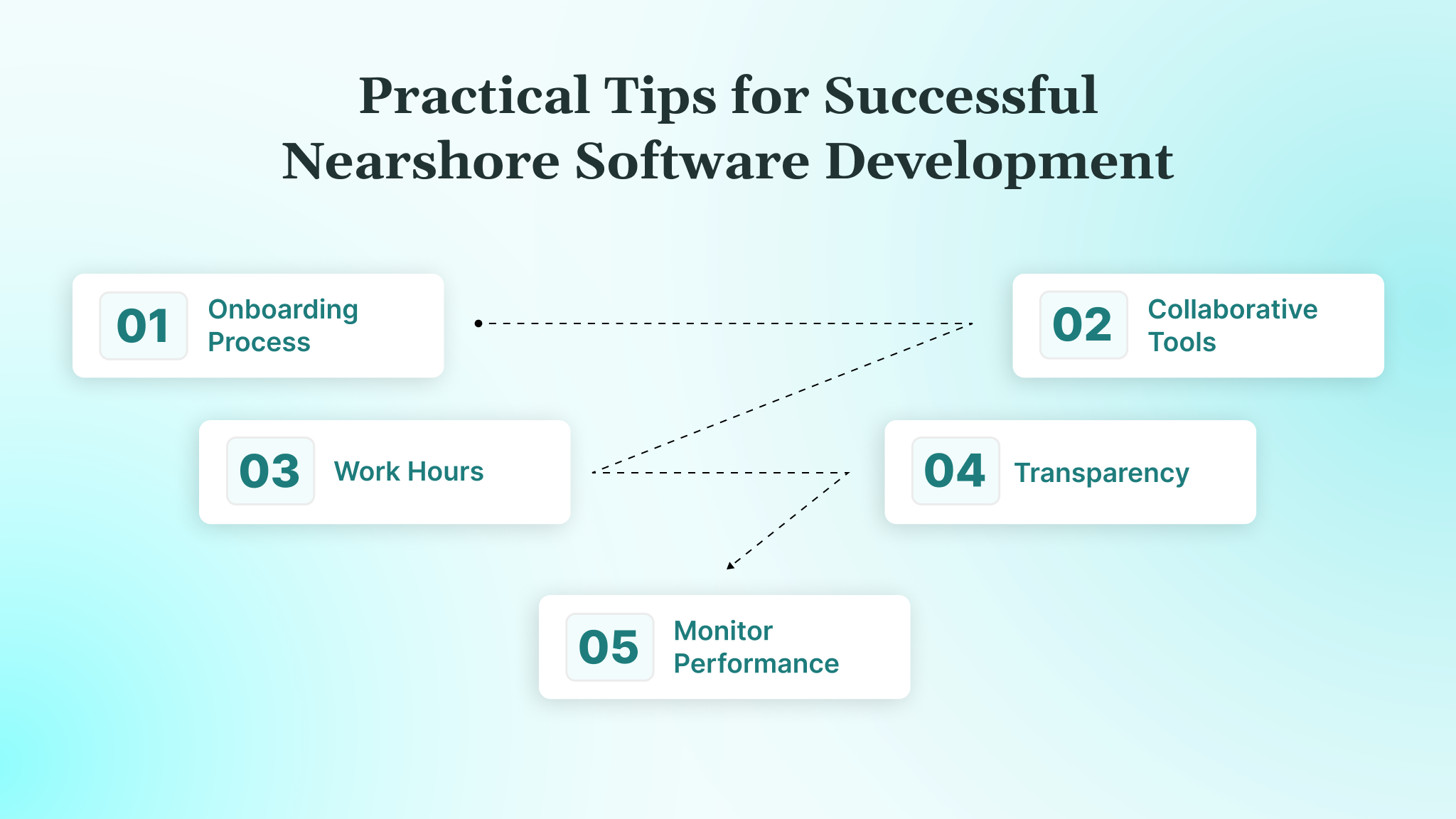 Practical Tips for Successful Nearshore Software Development

01 Onboarding Process

02 Collaborative Tools

03 Work Hours

04 Transparency

05 Monitor Performance